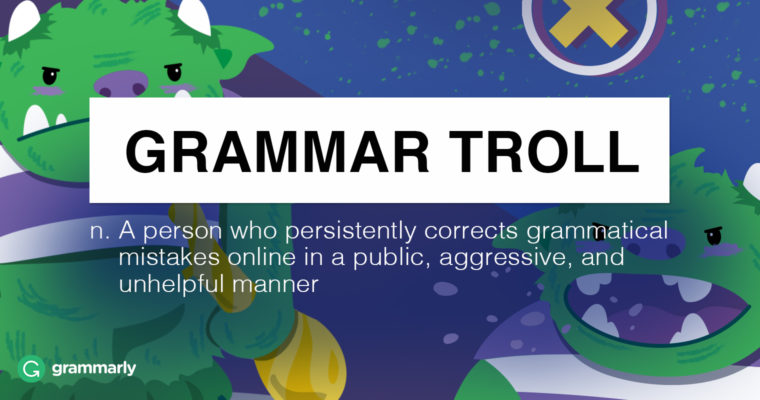 GRAMMAR TROLL

n. A person who persistently corrects grammatical mistakes online in a public, aggressive, and unhelpful manner

grammarly